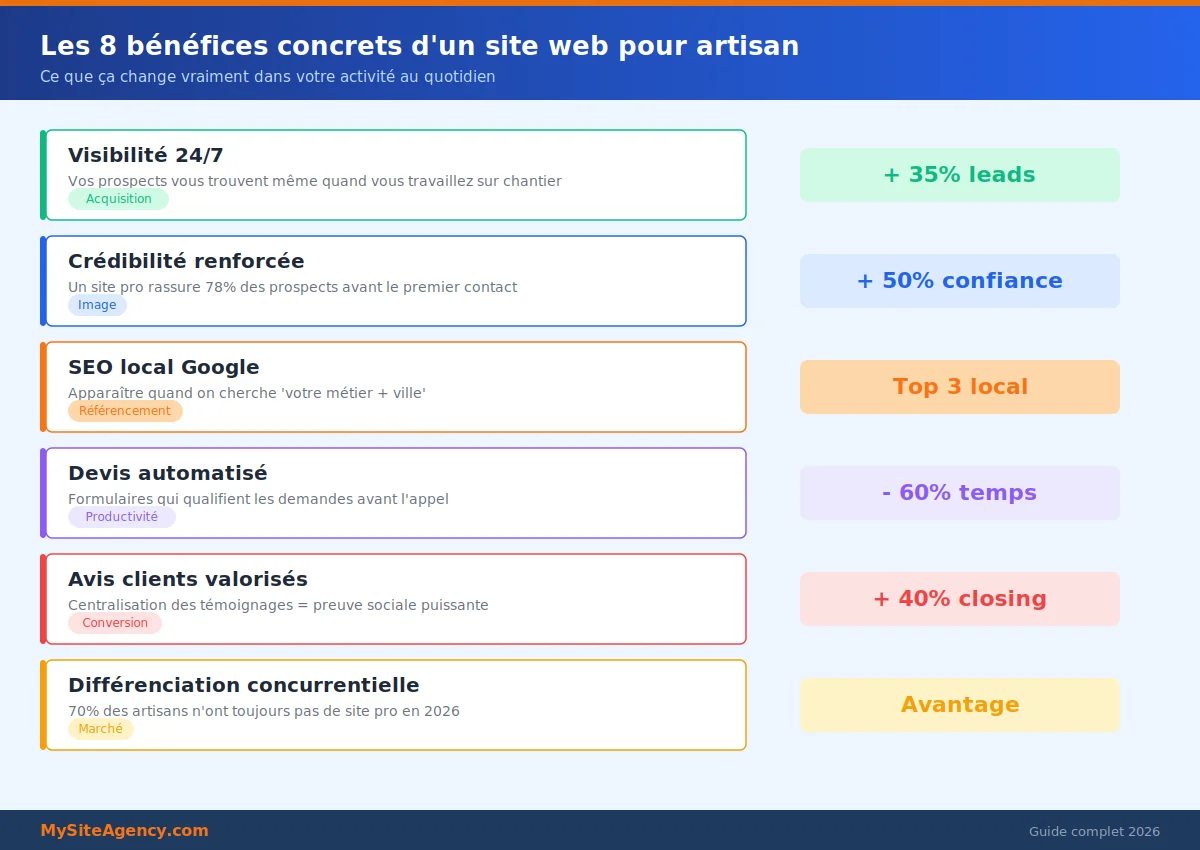 Les 8 bénéfices concrets d'un site web pour artisan
Ce que ça change vraiment dans votre activité au quotidien

Visibilité 24/7
Vos prospects vous trouvent même quand vous travaillez sur chantier
Acquisition

+ 35% leads

Crédibilité renforcée
Un site pro rassure 78% des prospects avant le premier contact
Image

+ 50% confiance

SEO local Google
Apparaître quand on cherche 'votre métier + ville'
Référencement

Top 3 local

Devis automatisé
Formulaires qui qualifient les demandes avant l'appel
Productivité

- 60% temps

Avis clients valorisés
Centralisation des témoignages = preuve sociale puissante
Conversion

+ 40% closing

Différenciation concurrentielle
70% des artisans n'ont toujours pas de site pro en 2026
Marché

Avantage

MySiteAgency.com
Guide complet 2026